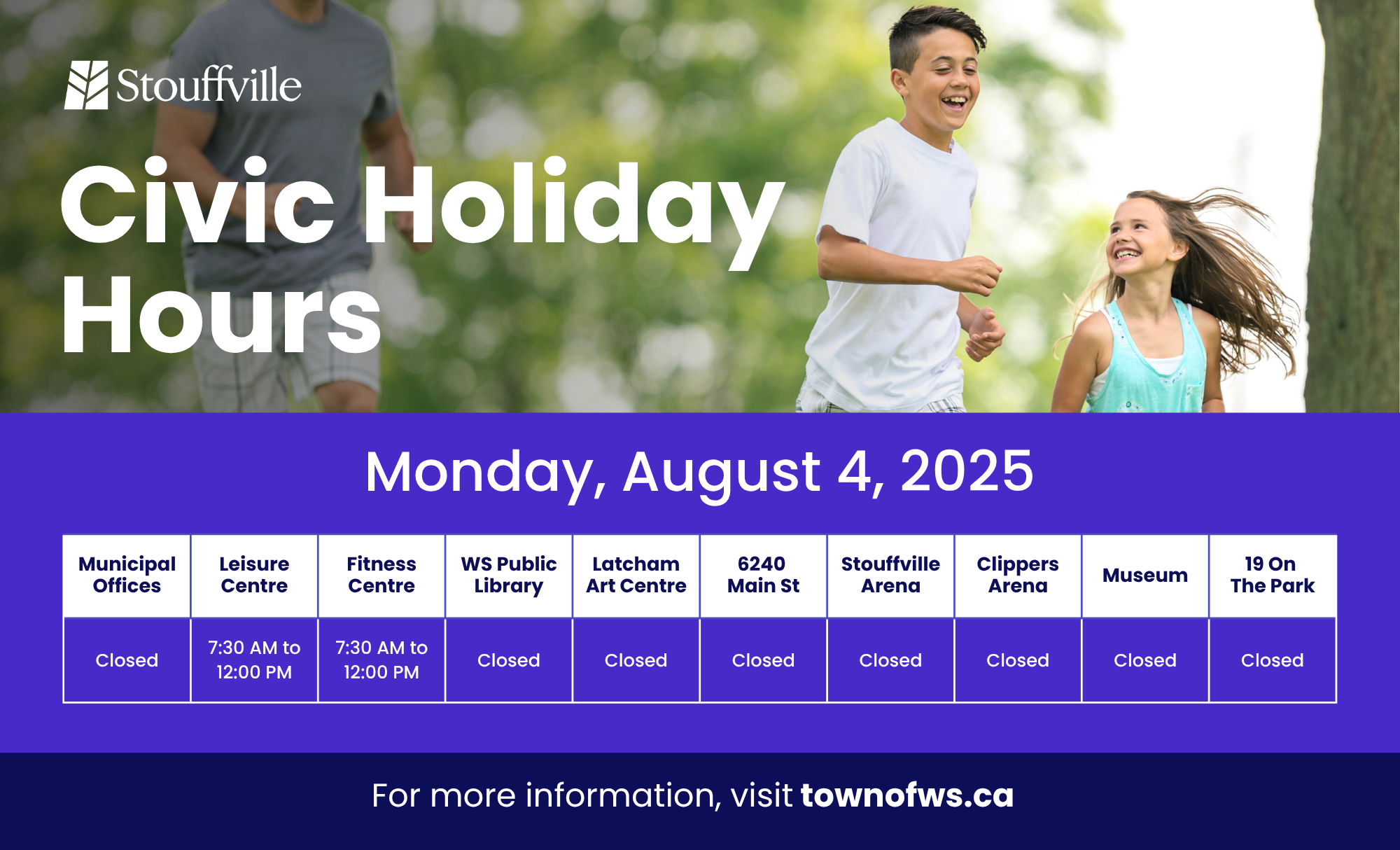 Stouffville

Civic Holiday Hours

Monday, August 4, 2025

| Municipal Offices | Leisure Centre | Fitness Centre | WS Public Library | Latcham Art Centre | 6240 Main St | Stouffville Arena | Clippers Arena | Museum | 19 On The Park |
|---|---|---|---|---|---|---|---|---|---|
| Closed | 7:30 AM to 12:00 PM | 7:30 AM to 12:00 PM | Closed | Closed | Closed | Closed | Closed | Closed | Closed |

For more information, visit townofws.ca